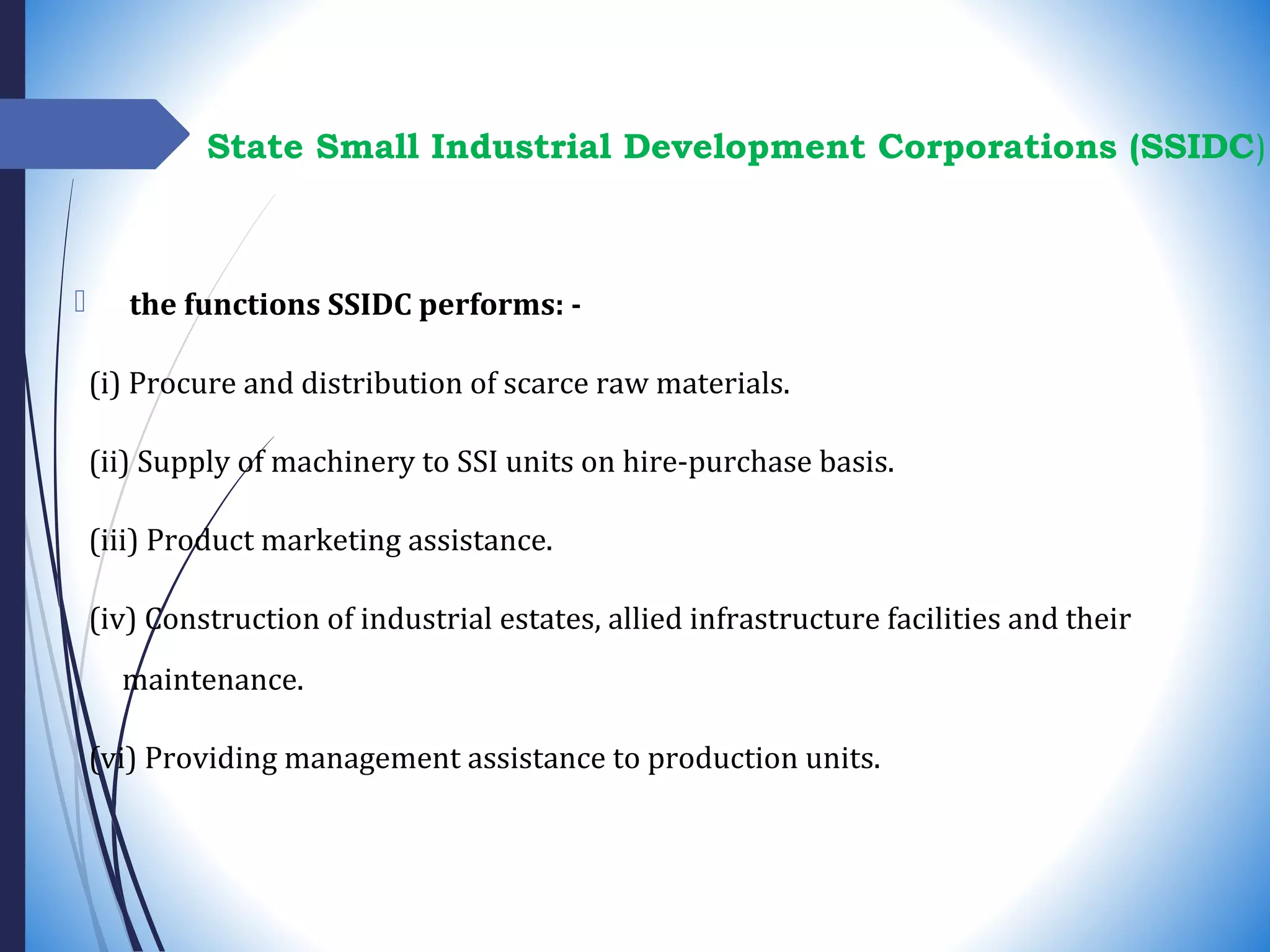 State Small Industrial Development Corporations (SSIDC)

 the functions SSIDC performs: -

(i) Procure and distribution of scarce raw materials.

(ii) Supply of machinery to SSI units on hire-purchase basis.

(iii) Product marketing assistance.

(iv) Construction of industrial estates, allied infrastructure facilities and their maintenance.

(vi) Providing management assistance to production units.